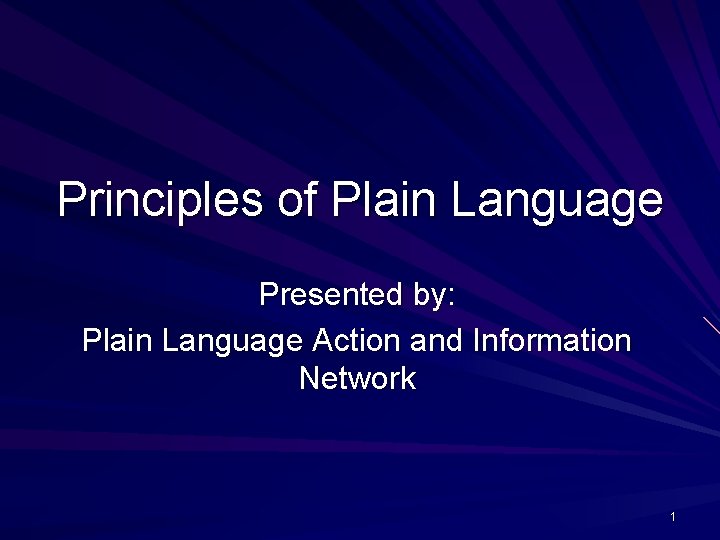 Principles of Plain Language

Presented by:

Plain Language Action and Information Network

1